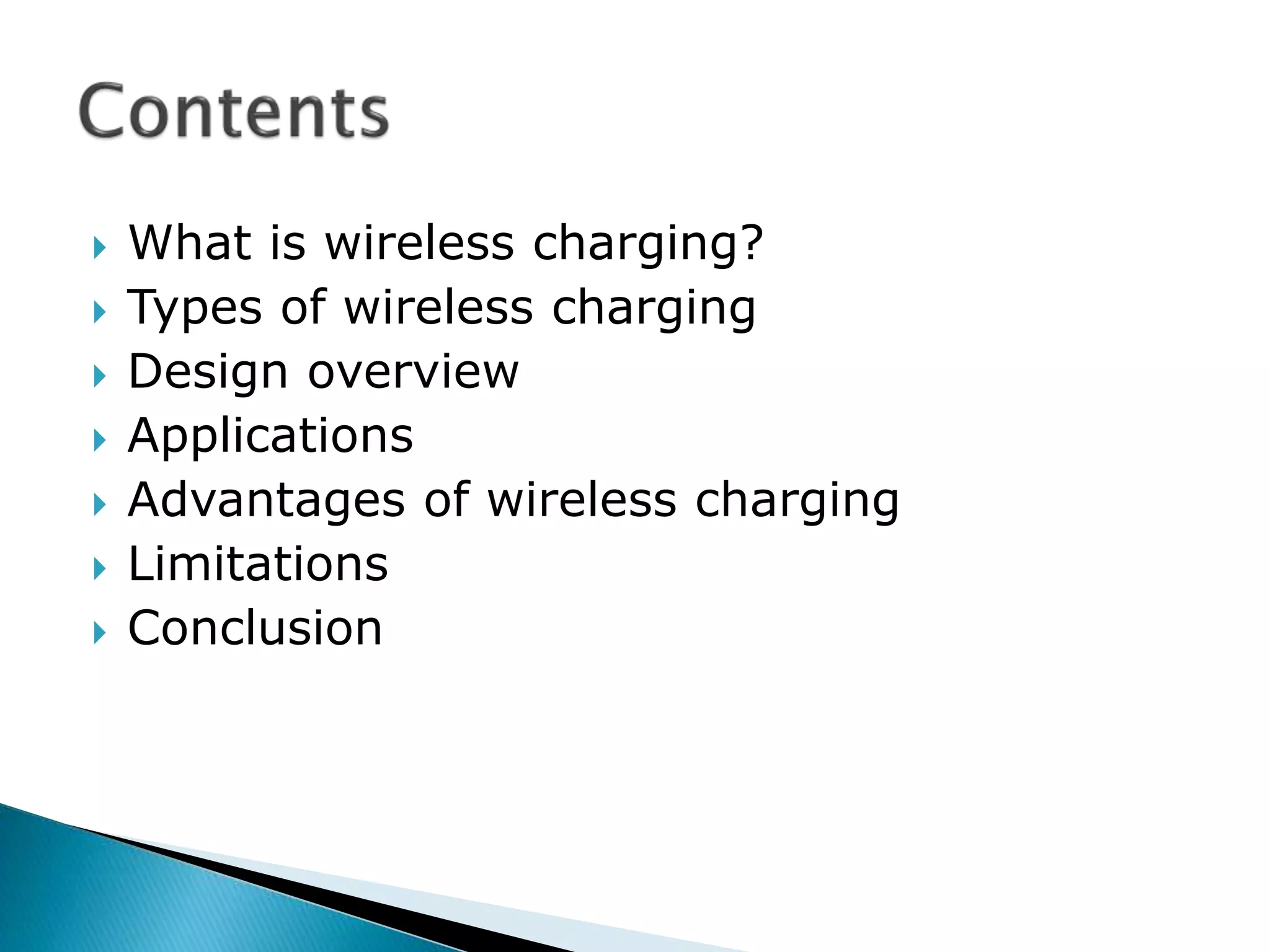 Contents

What is wireless charging?
Types of wireless charging
Design overview
Applications
Advantages of wireless charging
Limitations
Conclusion